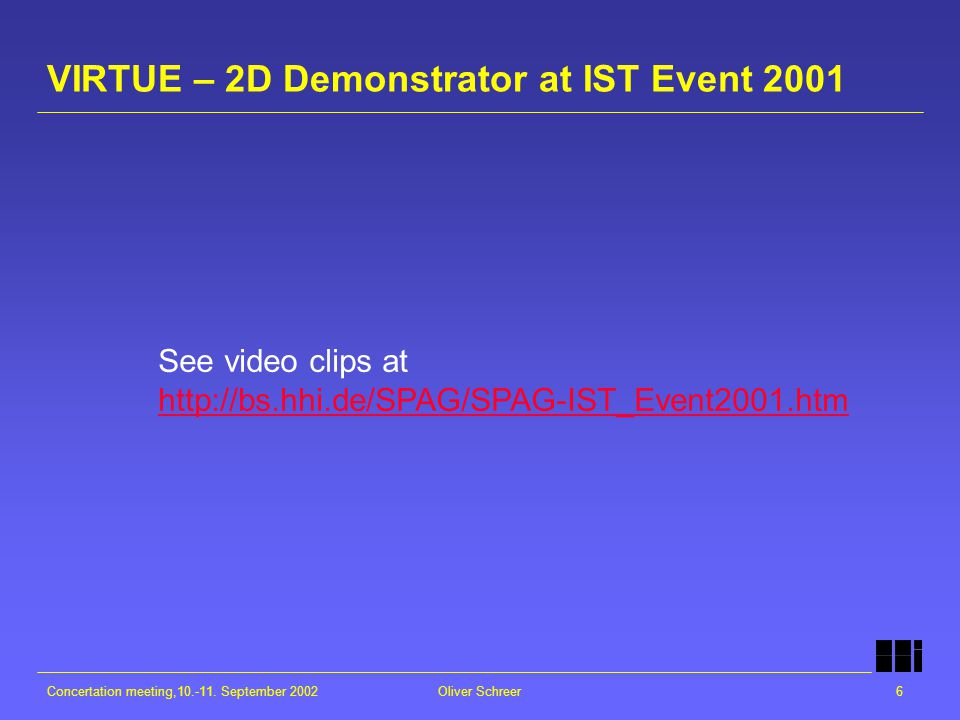 VIRTUE – 2D Demonstrator at IST Event 2001

See video clips at
http://bs.hhi.de/SPAG/SPAG-IST_Event2001.htm

Concertation meeting,10.-11. September 2002 Oliver Schreer 6